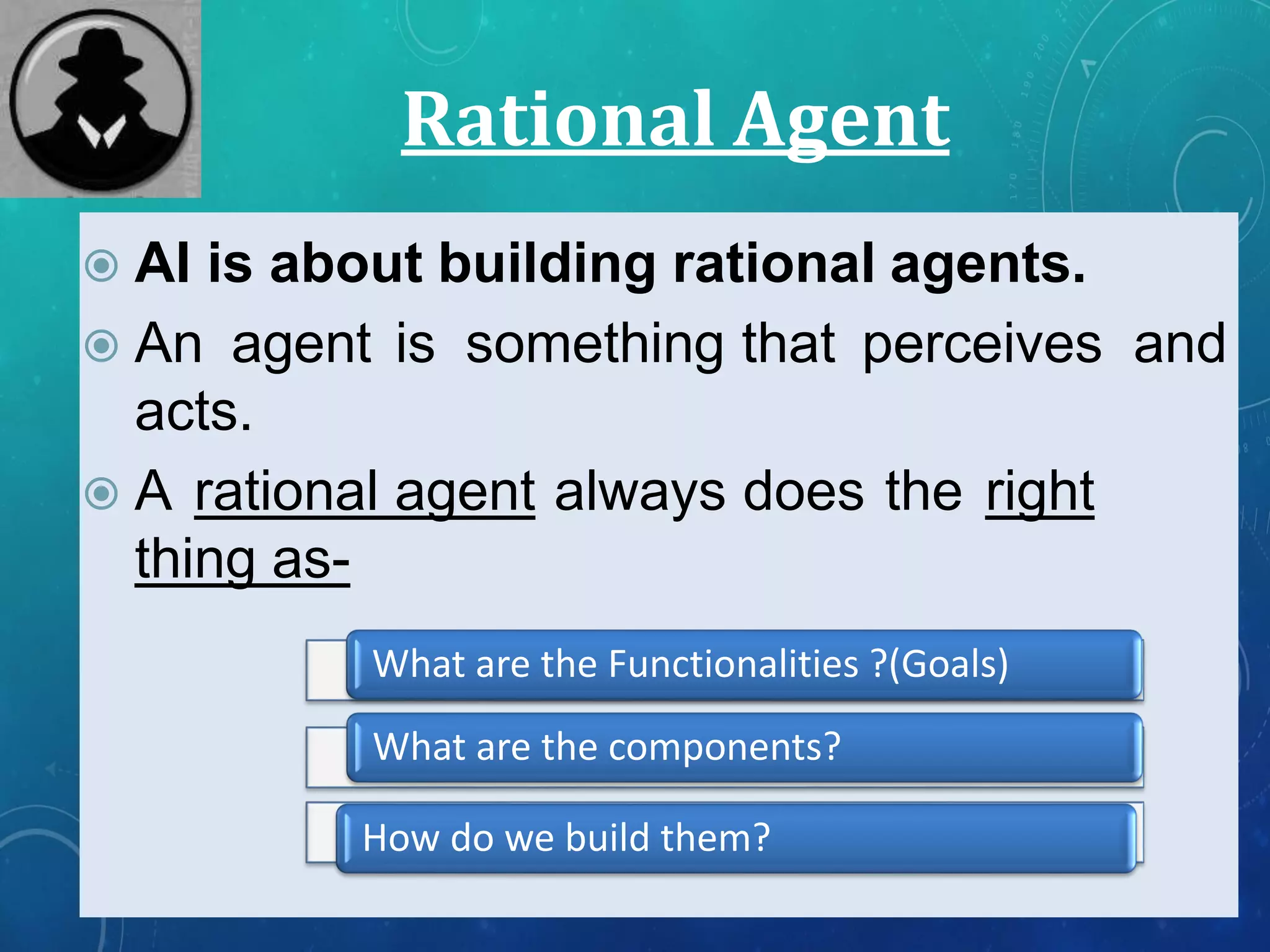 Rational Agent

AI is about building rational agents.

An agent is something that perceives and acts.

A rational agent always does the right thing as-

What are the Functionalities ?(Goals)

What are the components?

How do we build them?